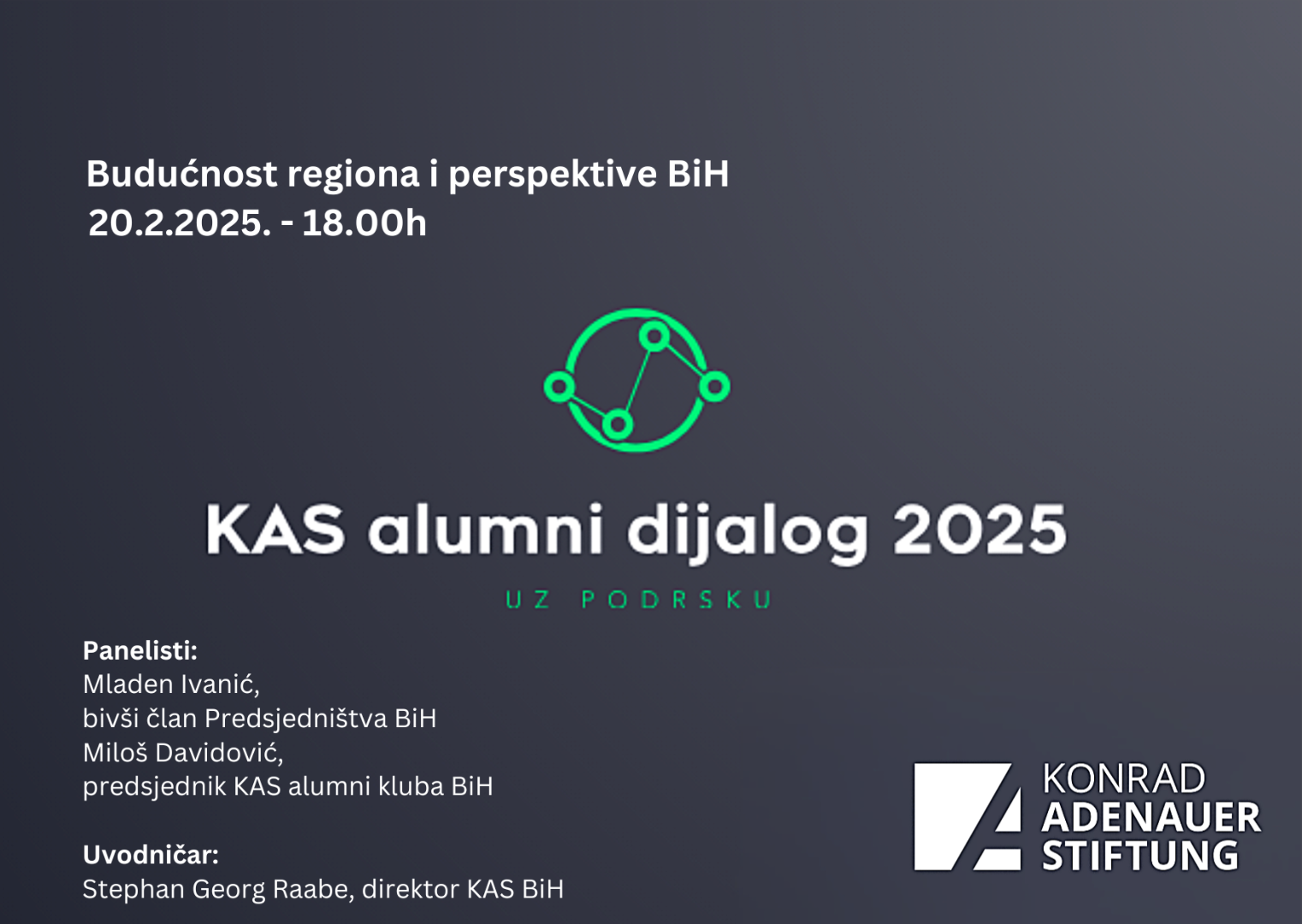 Budućnost regiona i perspektive BiH
20.2.2025. - 18.00h

KAS alumni dijalog 2025

UZ PODRSKU

Panelisti:
Mladen Ivanić,
bivši član Predsjedništva BiH
Miloš Davidović,
predsjednik KAS alumni kluba BiH

Uvodničar:
Stephan Georg Raabe, direktor KAS BiH

KONRAD
ADENAUER
STIFTUNG